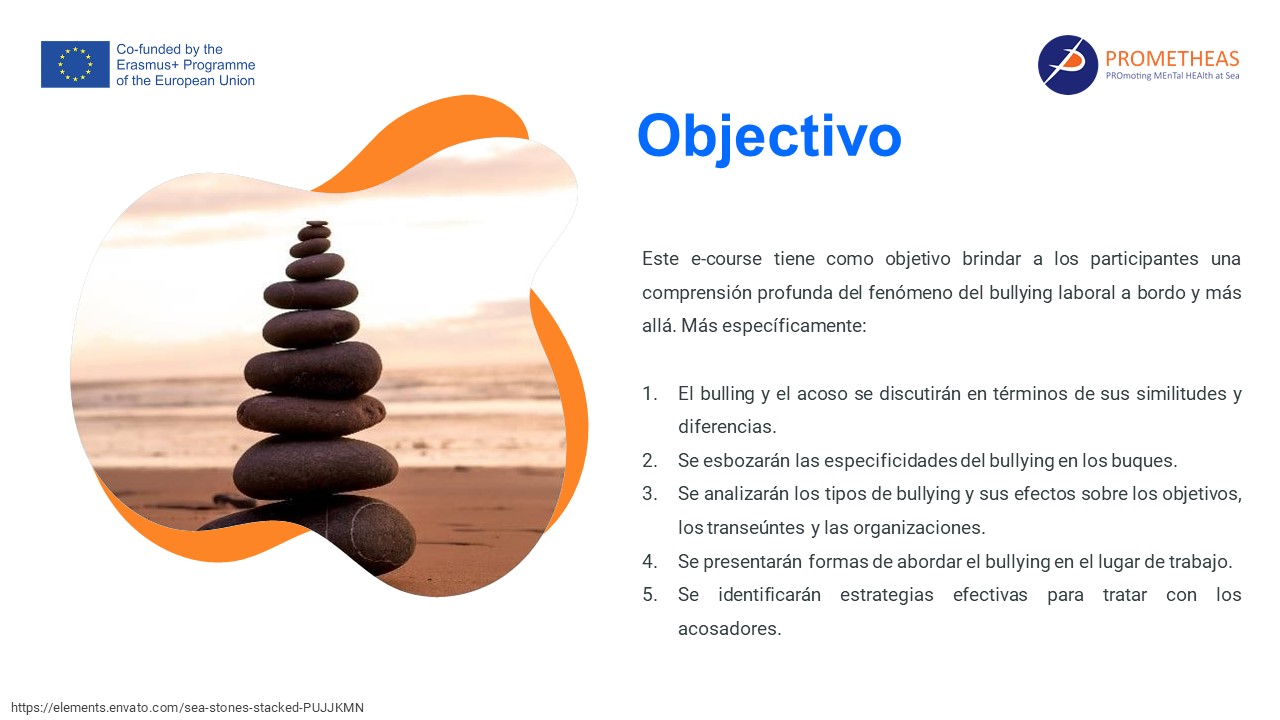 Co-funded by the Erasmus+ Programme of the European Union

PROMETHEAS
PROmoting MEnTal HEAlth at Sea

Objectivo

Este e-course tiene como objetivo brindar a los participantes una comprensión profunda del fenómeno del bullying laboral a bordo y más allá. Más específicamente:

1. El bulling y el acoso se discutirán en términos de sus similitudes y diferencias.
2. Se esbozarán las especificidades del bullying en los buques.
3. Se analizarán los tipos de bullying y sus efectos sobre los objetivos, los transeúntes y las organizaciones.
4. Se presentarán formas de abordar el bullying en el lugar de trabajo.
5. Se identificarán estrategias efectivas para tratar con los acosadores.

https://elements.envato.com/sea-stones-stacked-PUJJKMN